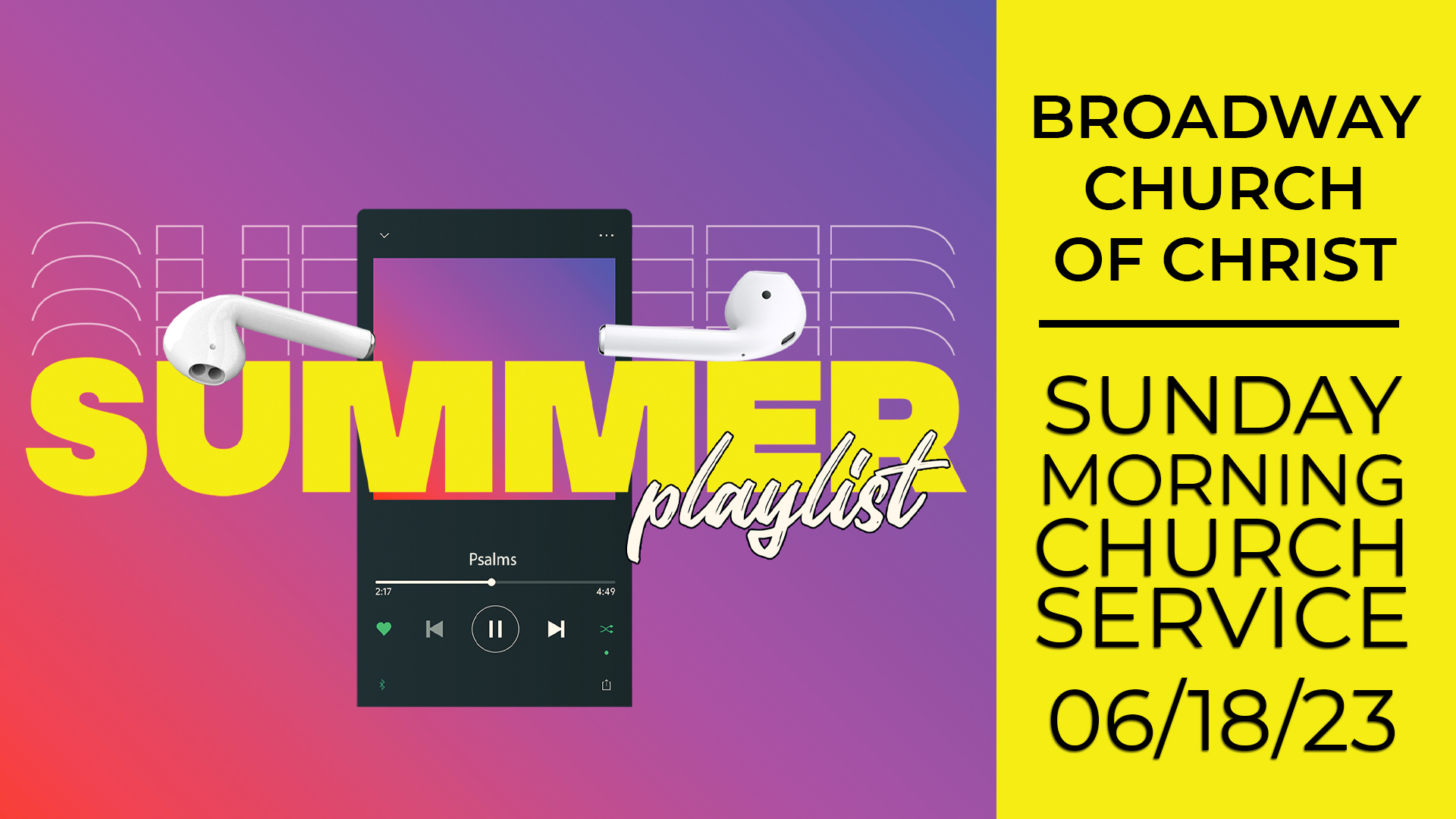 SUMMER
playlist

Psalms
2:17
4:49

BROADWAY CHURCH OF CHRIST

SUNDAY MORNING CHURCH SERVICE
06/18/23